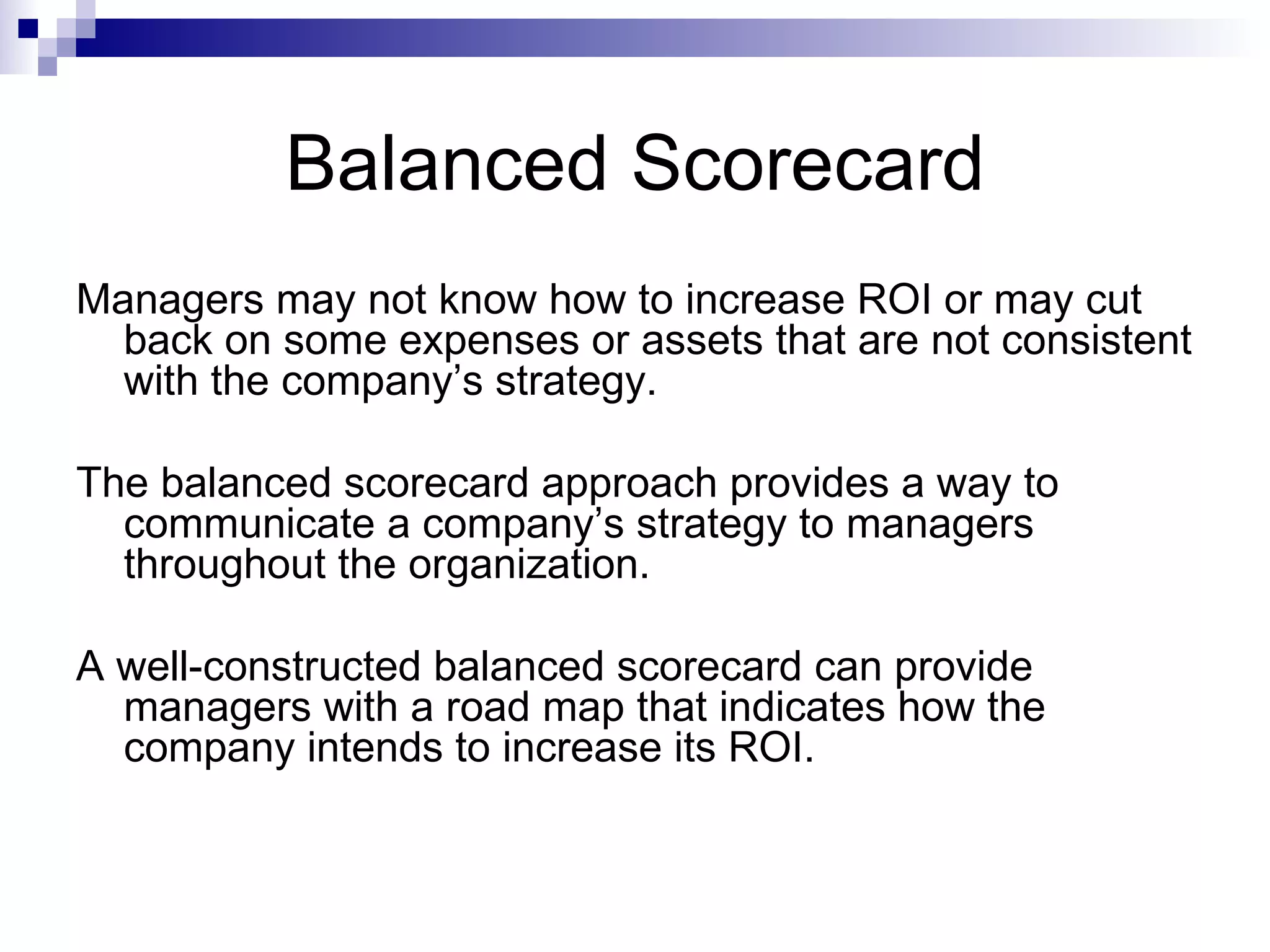 Balanced Scorecard

Managers may not know how to increase ROI or may cut back on some expenses or assets that are not consistent with the company’s strategy.

The balanced scorecard approach provides a way to communicate a company’s strategy to managers throughout the organization.

A well-constructed balanced scorecard can provide managers with a road map that indicates how the company intends to increase its ROI.